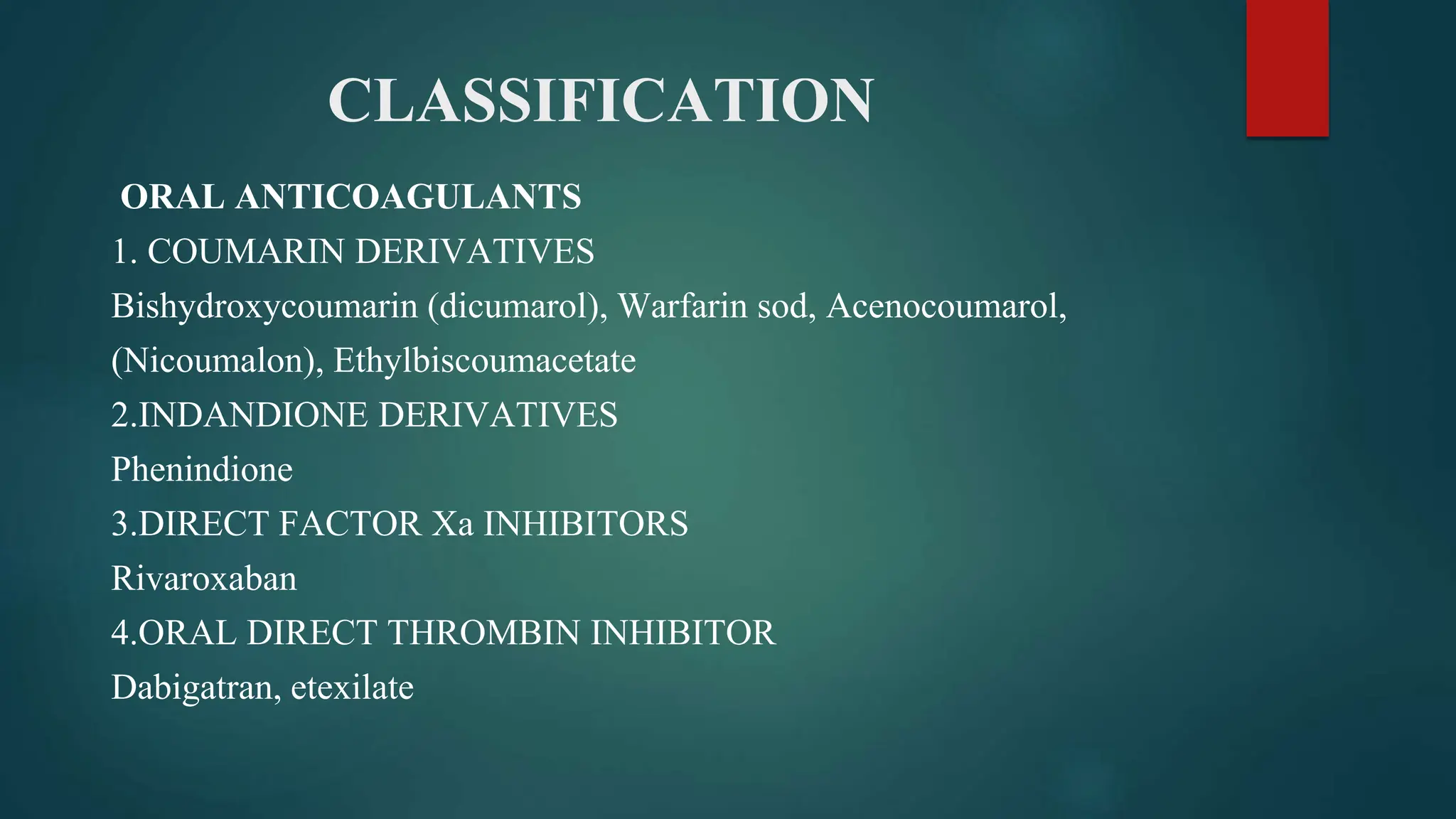 CLASSIFICATION

ORAL ANTICOAGULANTS

1. COUMARIN DERIVATIVES

Bishydroxycoumarin (dicumarol), Warfarin sod, Acenocoumarol, (Nicoumalon), Ethylbiscoumacetate

2.INDANDIONE DERIVATIVES

Phenindione

3.DIRECT FACTOR Xa INHIBITORS

Rivaroxaban

4.ORAL DIRECT THROMBIN INHIBITOR

Dabigatran, etexilate